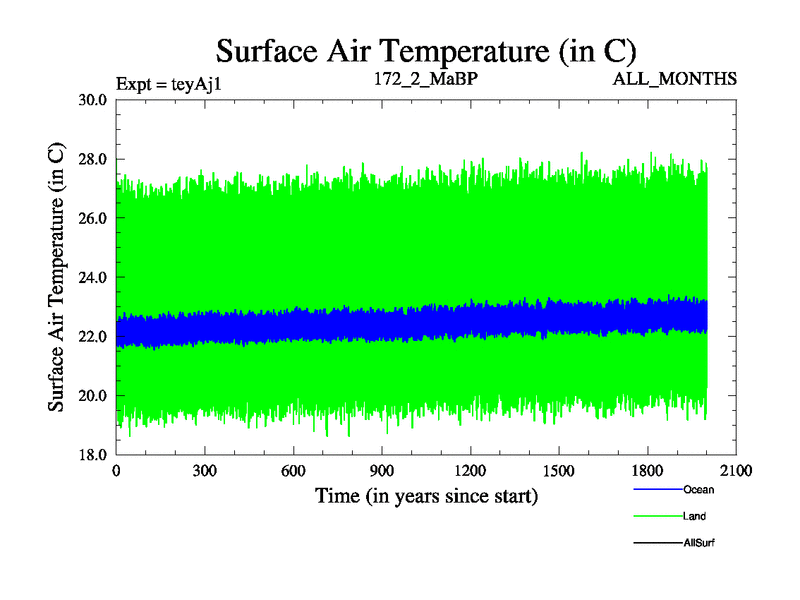 Surface Air Temperature (in C)

Expt = teyAj1

172_2_MaBP

ALL_MONTHS

Surface Air Temperature (in C)

30.0
28.0
26.0
24.0
22.0
20.0
18.0

0
300
600
900
1200
1500
1800
2100

Time (in years since start)

Ocean

Land

AllSurf